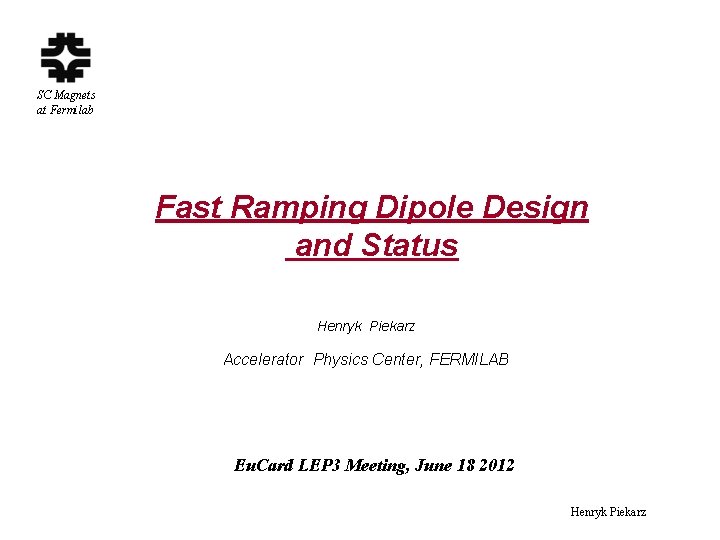 SC Magnets
at Fermilab

Fast Ramping Dipole Design
and Status

Henryk Piekarz

Accelerator Physics Center, FERMILAB

EuCard LEP3 Meeting, June 18 2012

Henryk Piekarz